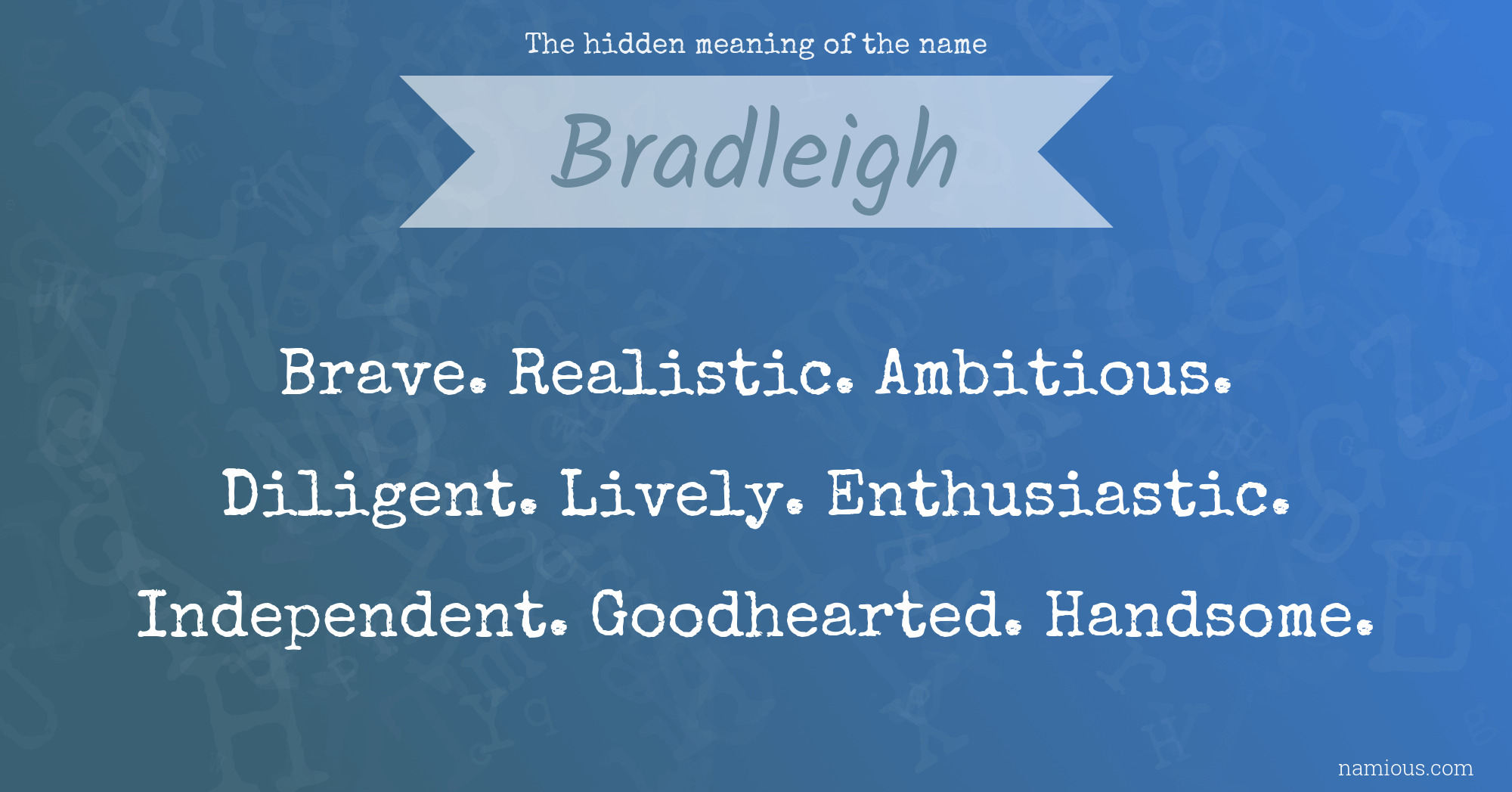 The hidden meaning of the name

Bradleigh

Brave. Realistic. Ambitious.

Diligent. Lively. Enthusiastic.

Independent. Goodhearted. Handsome.

namious.com